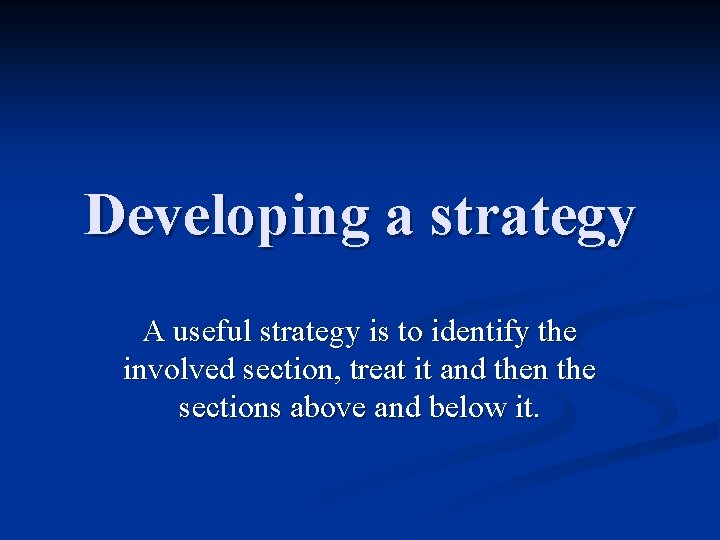 Developing a strategy

A useful strategy is to identify the involved section, treat it and then the sections above and below it.